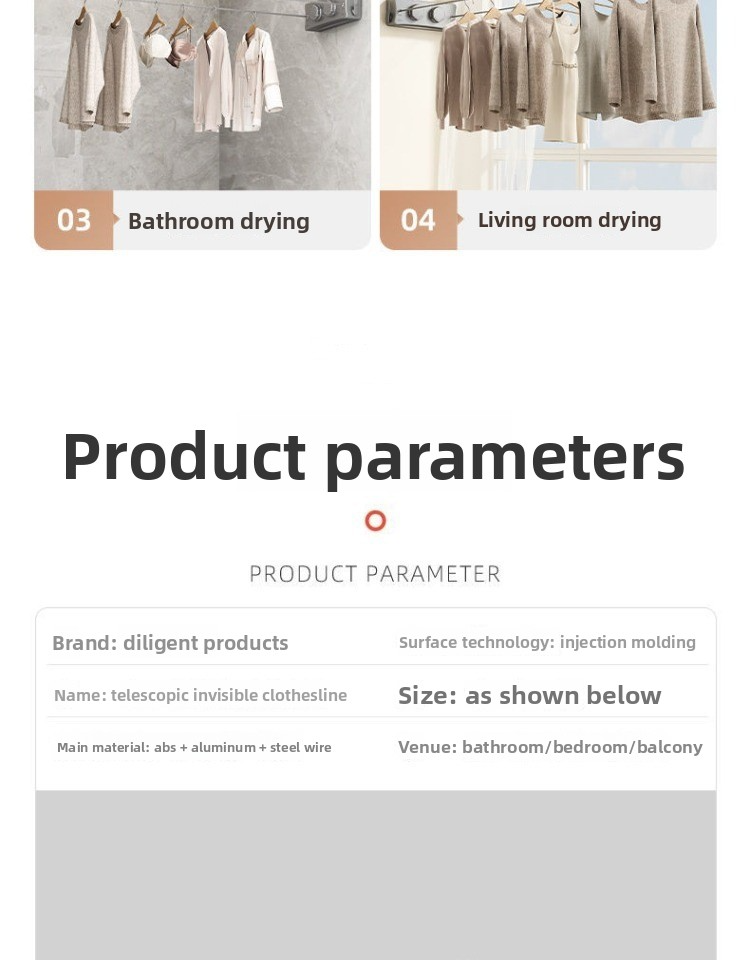 03 Bathroom drying

04 Living room drying

Product parameters

PRODUCT PARAMETER

| Brand: diligent products | Surface technology: injection molding |
|---|---|
| Name: telescopic invisible clothesline | Size: as shown below |
| Main material: abs + aluminum + steel wire | Venue: bathroom/bedroom/balcony |